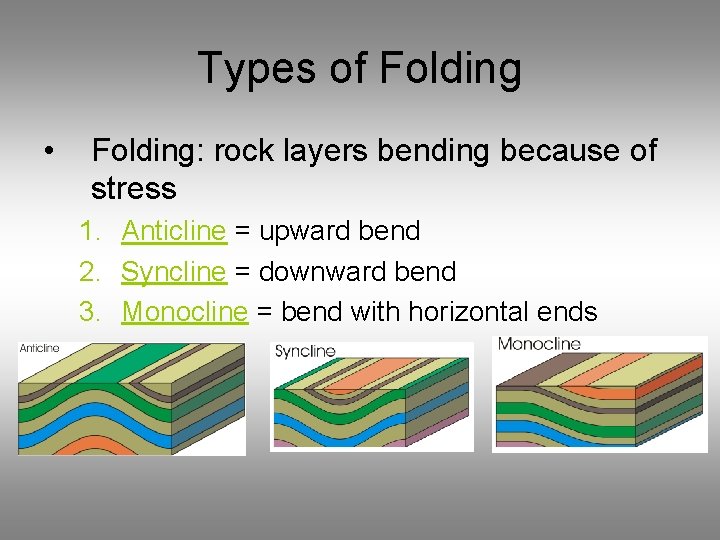 Types of Folding

• Folding: rock layers bending because of stress

1. Anticline = upward bend
2. Syncline = downward bend
3. Monocline = bend with horizontal ends

Anticline

Syncline

Monocline